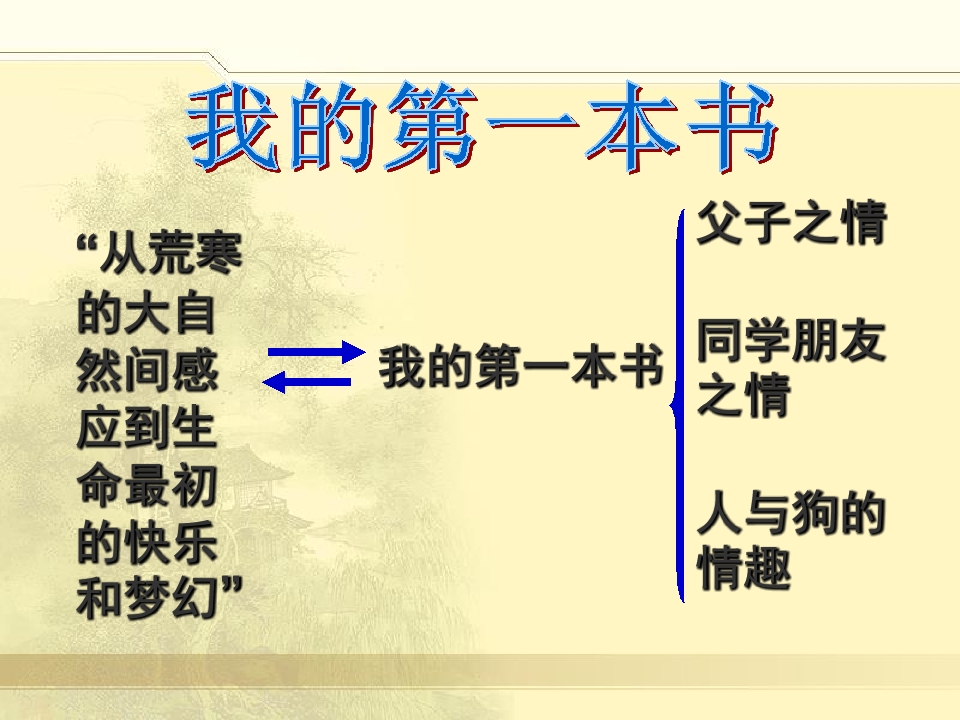 我的第一本书

“从荒寒的大自然间感应到生命最初的快乐和梦幻”

我的第一本书

父子之情

同学朋友之情

人与狗的情趣